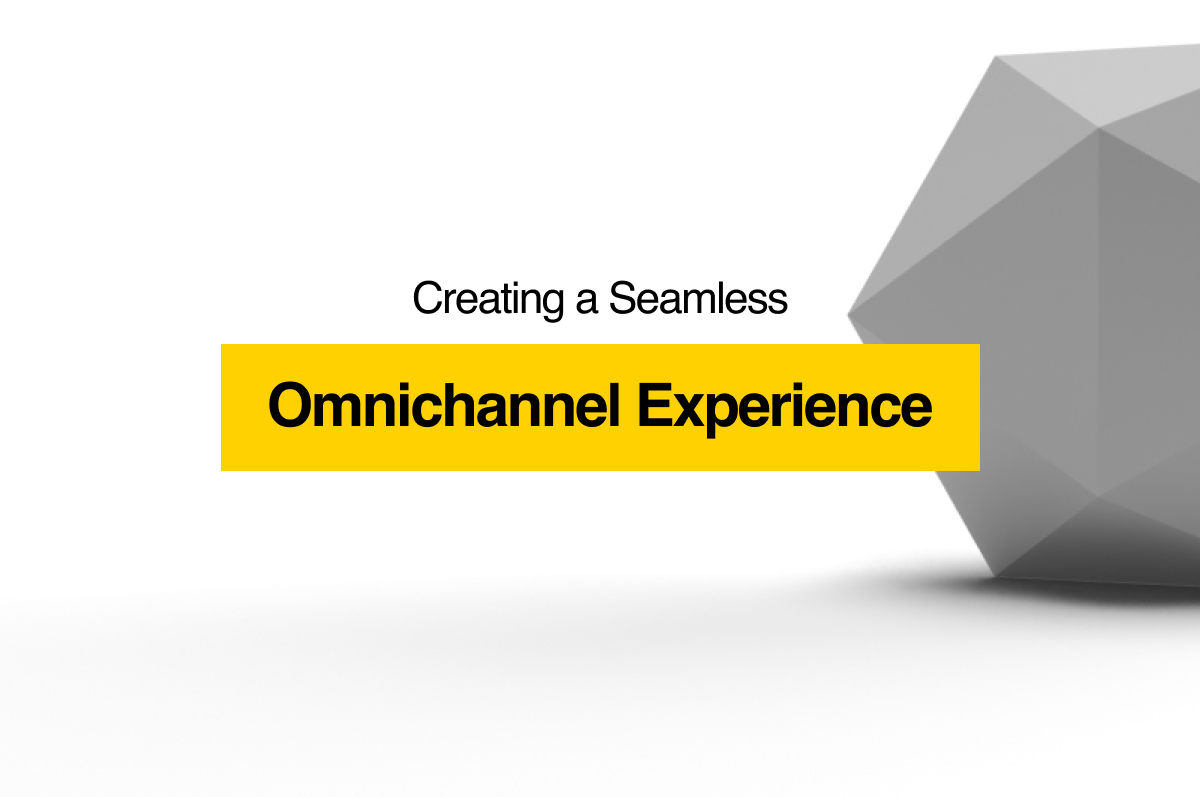 Creating a Seamless

Omnichannel Experience